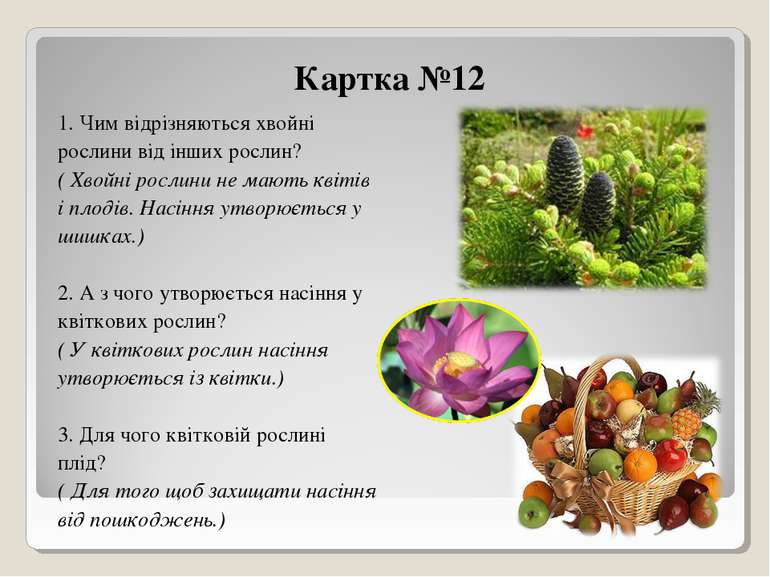 Картка №12

1. Чим відрізняються хвойні рослини від інших рослин?
( Хвойні рослини не мають квітів і плодів. Насіння утворюється у шишках.)

2. А з чого утворюється насіння у квіткових рослин?
( У квіткових рослин насіння утворюється із квітки.)

3. Для чого квітковій рослині плід?
( Для того щоб захищати насіння від пошкоджень.)